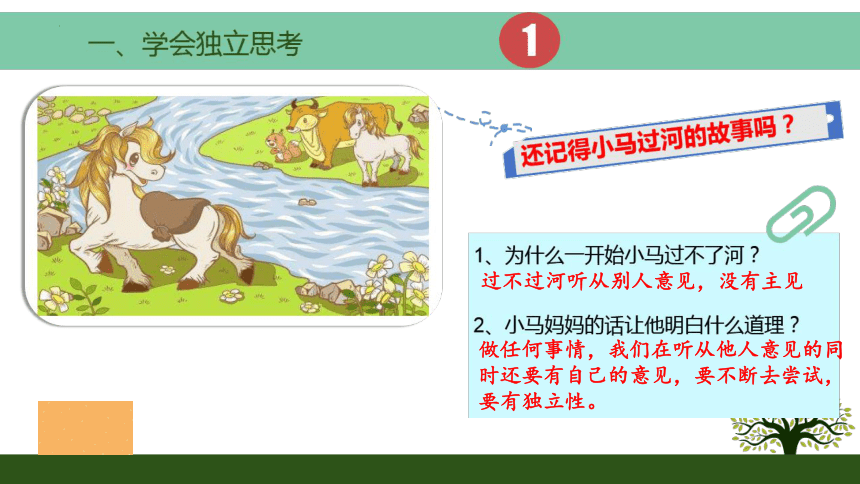 一、学会独立思考

1

还记得小马过河的故事吗？

1、为什么一开始小马过不了河？
过不过河听从别人意见，没有主见

2、小马妈妈的话让他明白什么道理？
做任何事情，我们在听从他人意见的同时还要有自己的意见，要不断去尝试，要有独立性。